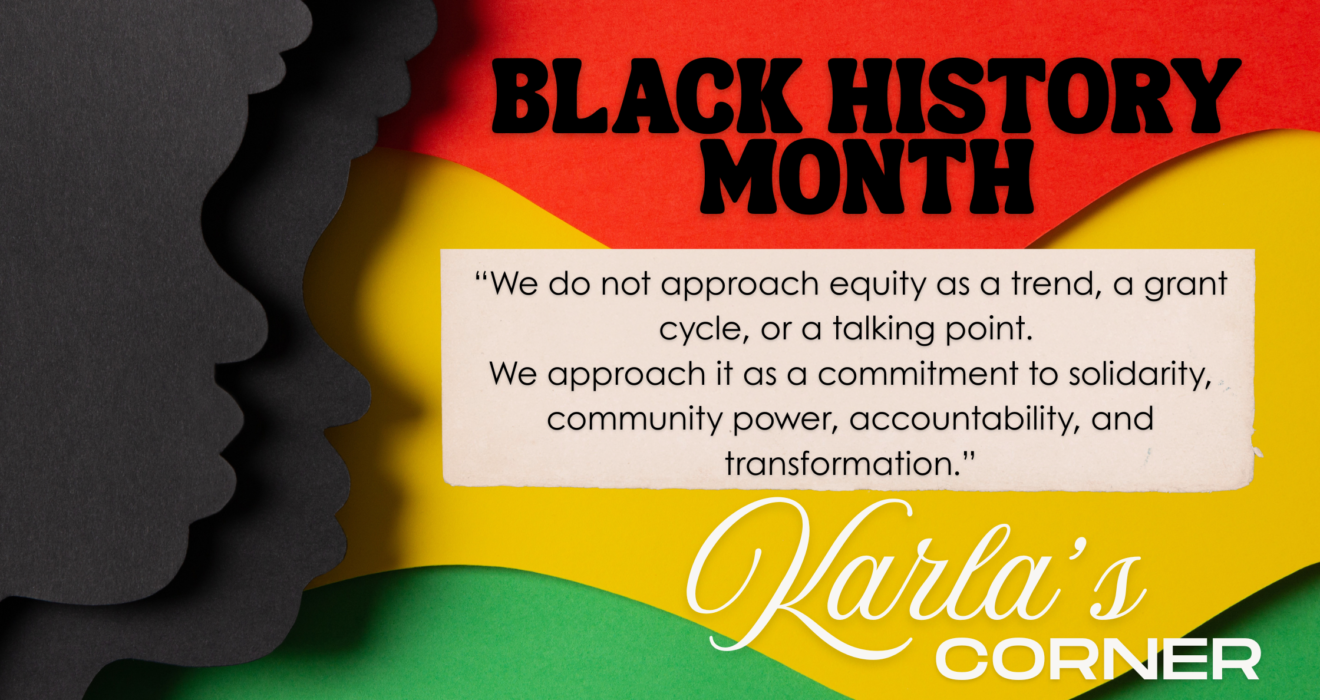 BLACK HISTORY MONTH

“We do not approach equity as a trend, a grant cycle, or a talking point.
We approach it as a commitment to solidarity, community power, accountability, and transformation.”

Karla’s
CORNER